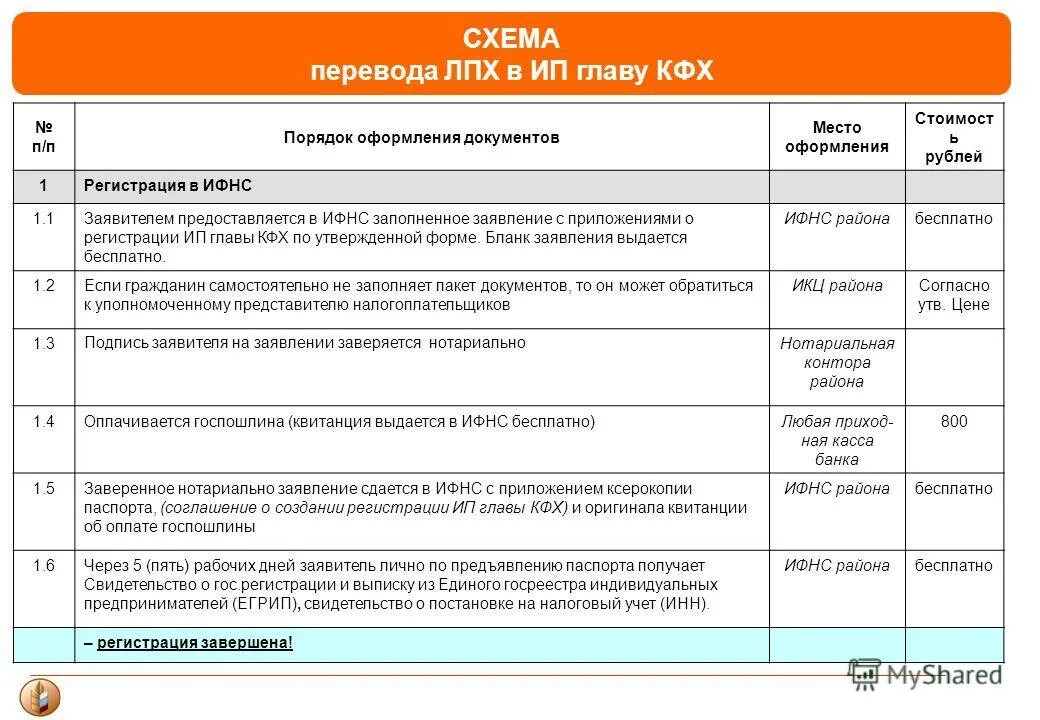 СХЕМА
перевода ЛПХ в ИП главу КФХ

| № п/п | Порядок оформления документов | Место оформления | Стоимость рублей |
|---|---|---|---|
| 1 | Регистрация в ИФНС | | |
| 1.1 | Заявителем предоставляется в ИФНС заполненное заявление с приложениями о регистрации ИП главы КФХ по утвержденной форме. Бланк заявления выдается бесплатно. | ИФНС района | бесплатно |
| 1.2 | Если гражданин самостоятельно не заполняет пакет документов, то он может обратиться к уполномоченному представителю налогоплательщиков | ИКЦ района | Согласно утв. Цене |
| 1.3 | Подпись заявителя на заявлении заверяется нотариально | Нотариальная контора района | |
| 1.4 | Оплачивается госпошлина (квитанция выдается в ИФНС бесплатно) | Любая приходная касса банка | 800 |
| 1.5 | Заверенное нотариально заявление сдается в ИФНС с приложением ксерокопии паспорта, (соглашение о создании регистрации ИП главы КФХ) и оригинала квитанции об оплате госпошлины | ИФНС района | бесплатно |
| 1.6 | Через 5 (пять) рабочих дней заявитель лично по предъявлению паспорта получает Свидетельство о гос регистрации и выписку из Единого госреестра индивидуальных предпринимателей (ЕГРИП), свидетельство о постановке на налоговый учет (ИНН). | ИФНС района | бесплатно |
| | – регистрация завершена! | | |

MyShared